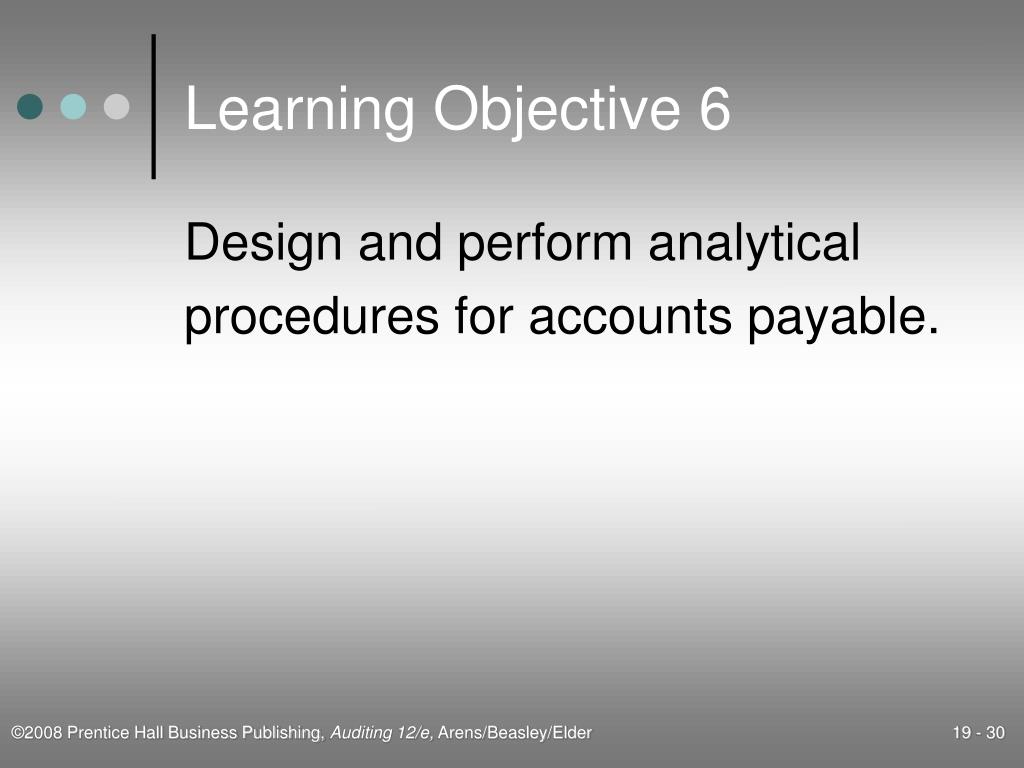 Learning Objective 6

Design and perform analytical procedures for accounts payable.

©2008 Prentice Hall Business Publishing, Auditing 12/e, Arens/Beasley/Elder

19 - 30